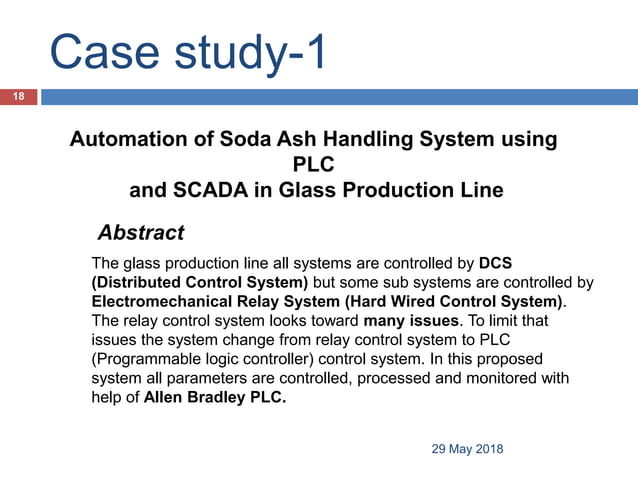 Case study-1

18

Automation of Soda Ash Handling System using PLC
and SCADA in Glass Production Line

Abstract

The glass production line all systems are controlled by DCS (Distributed Control System) but some sub systems are controlled by Electromechanical Relay System (Hard Wired Control System). The relay control system looks toward many issues. To limit that issues the system change from relay control system to PLC (Programmable logic controller) control system. In this proposed system all parameters are controlled, processed and monitored with help of Allen Bradley PLC.

29 May 2018